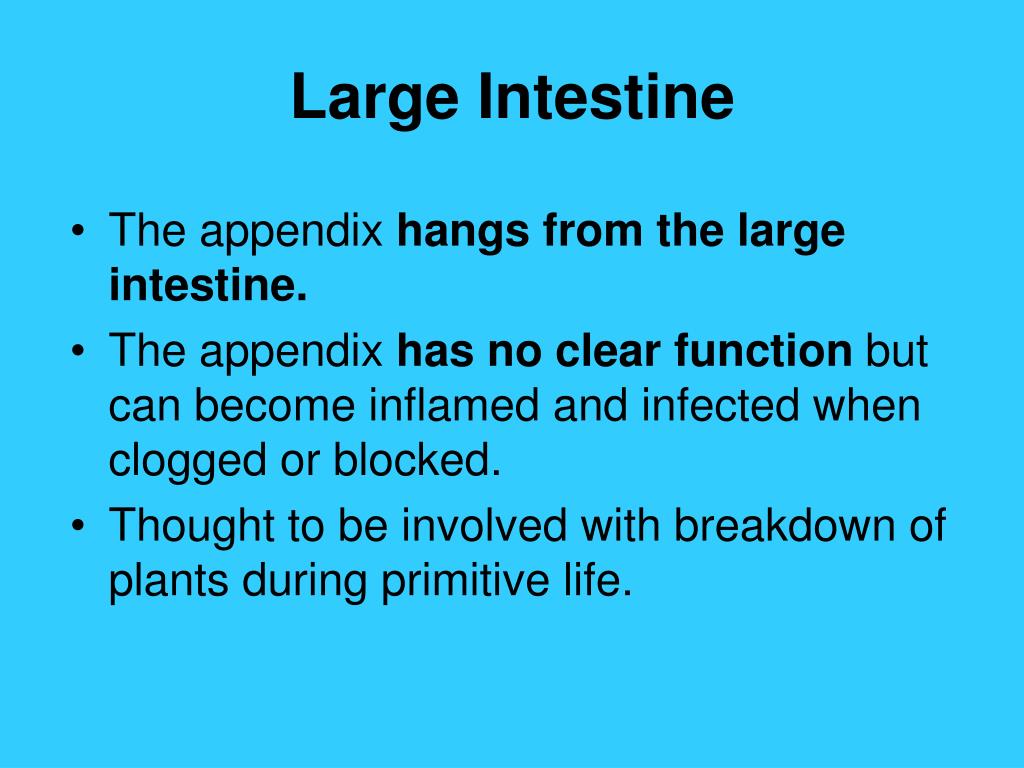 Large Intestine

• The appendix hangs from the large intestine.
• The appendix has no clear function but can become inflamed and infected when clogged or blocked.
• Thought to be involved with breakdown of plants during primitive life.